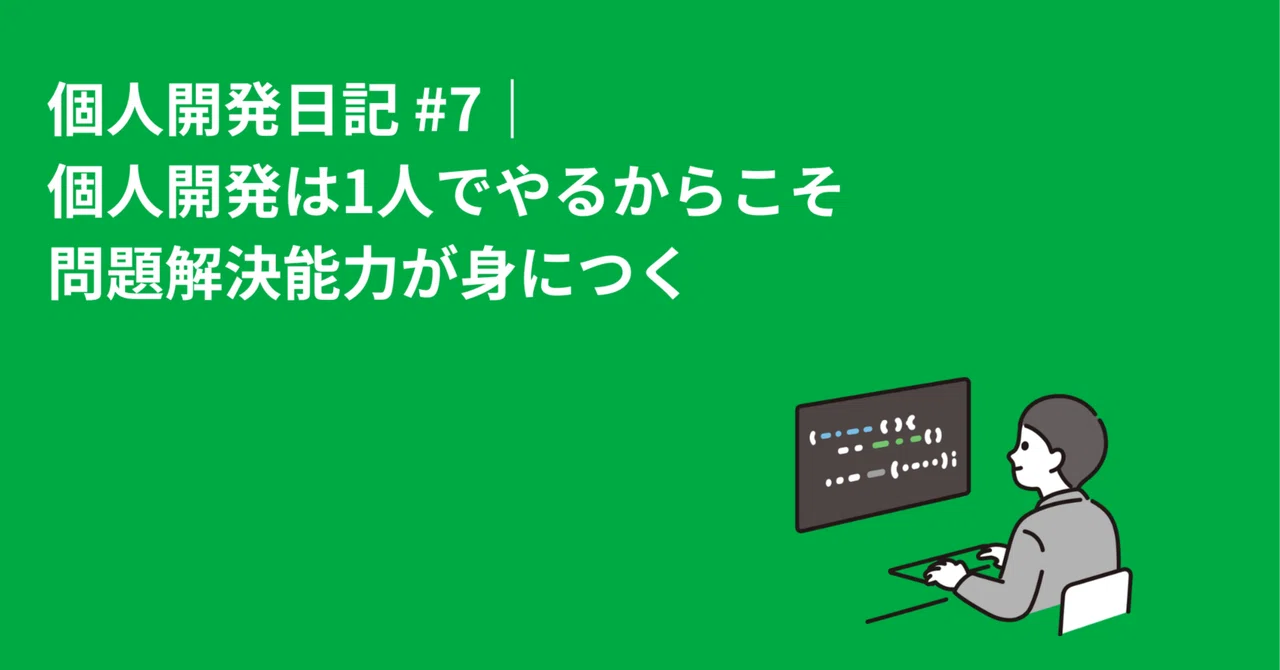 個人開発日記 #7｜
個人開発は1人でやるからこそ
問題解決能力が身につく